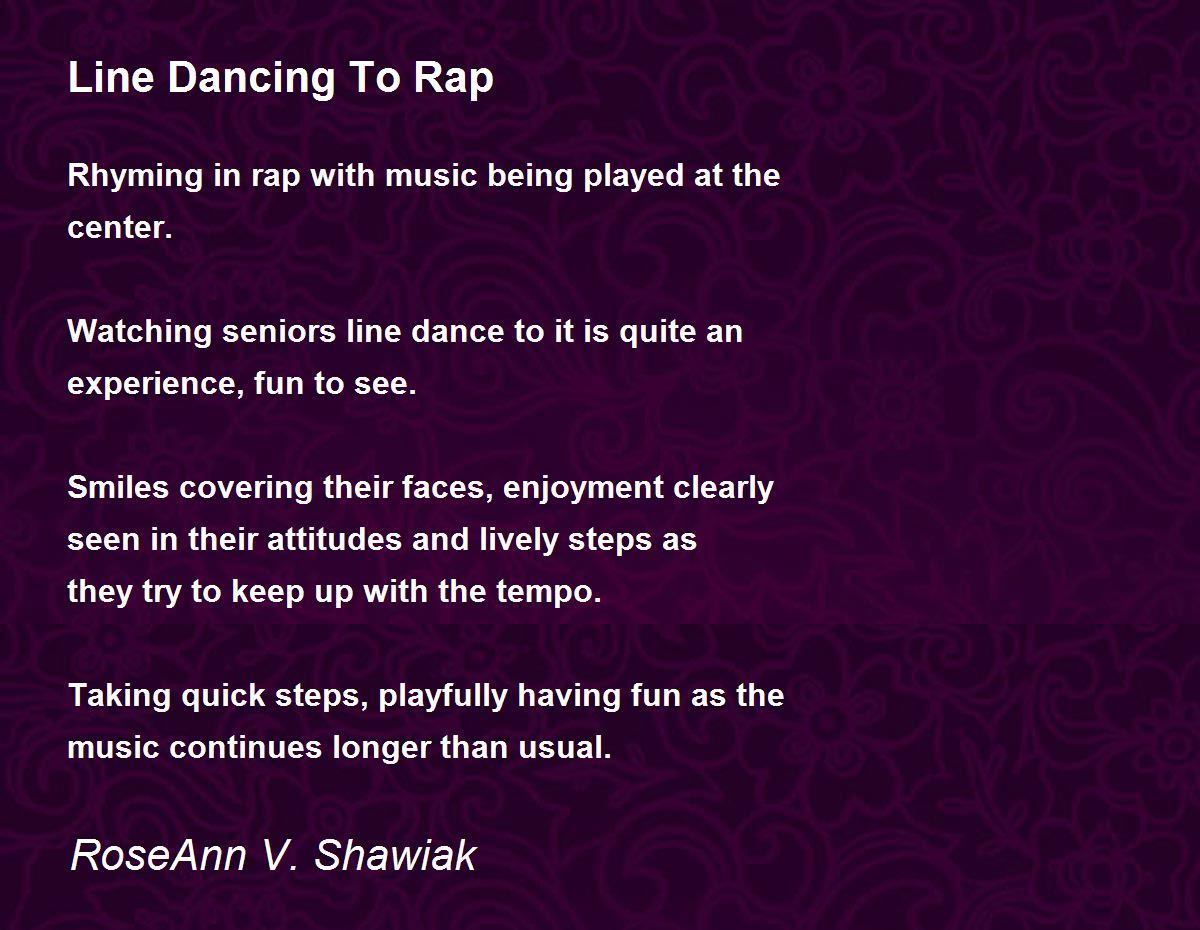 Line Dancing To Rap

Rhyming in rap with music being played at the center.

Watching seniors line dance to it is quite an experience, fun to see.

Smiles covering their faces, enjoyment clearly seen in their attitudes and lively steps as they try to keep up with the tempo.

Taking quick steps, playfully having fun as the music continues longer than usual.

RoseAnn V. Shawiak